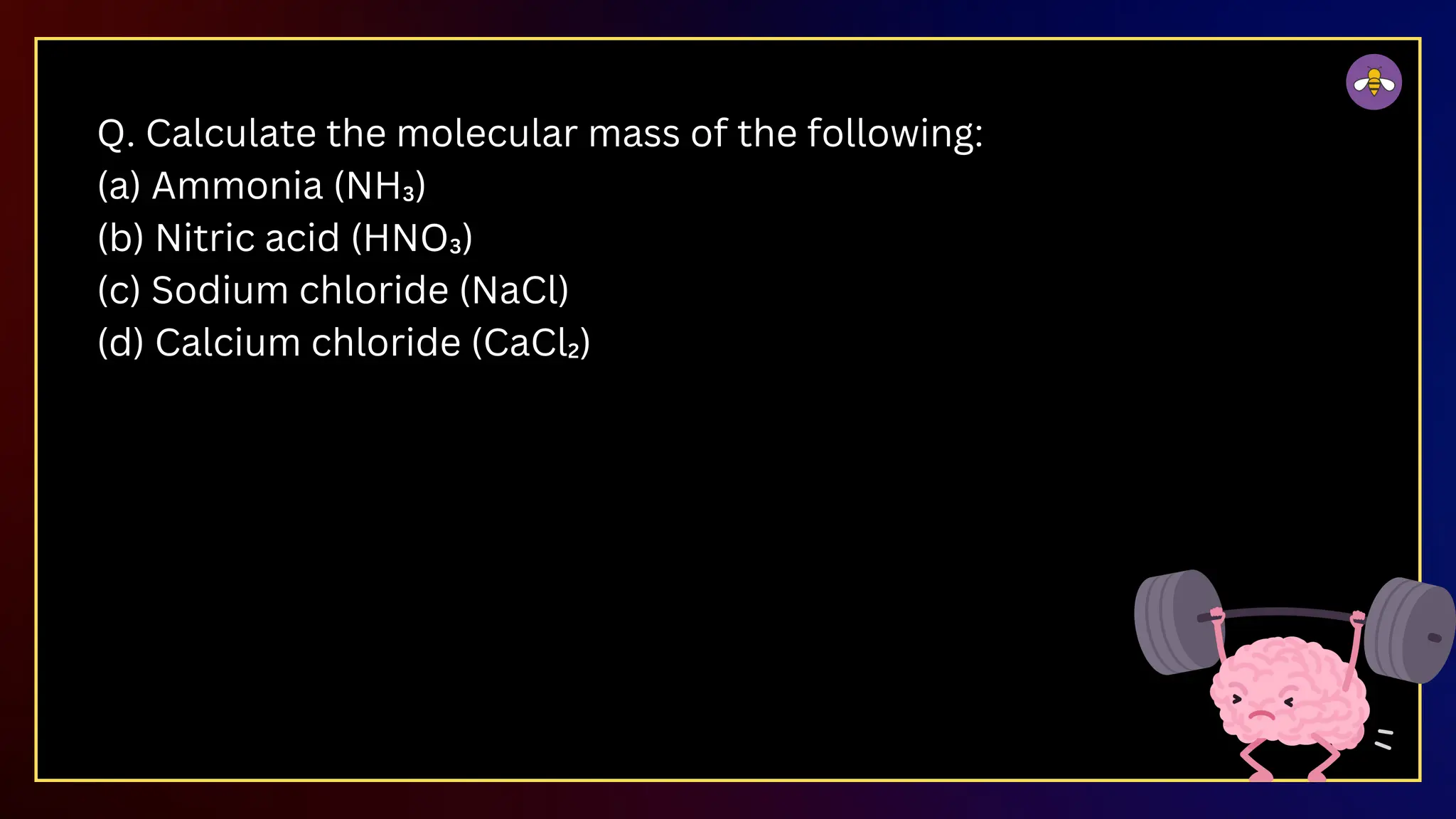 Q. Calculate the molecular mass of the following:
(a) Ammonia ($NH_3$)
(b) Nitric acid ($HNO_3$)
(c) Sodium chloride ($NaCl$)
(d) Calcium chloride ($CaCl_2$)